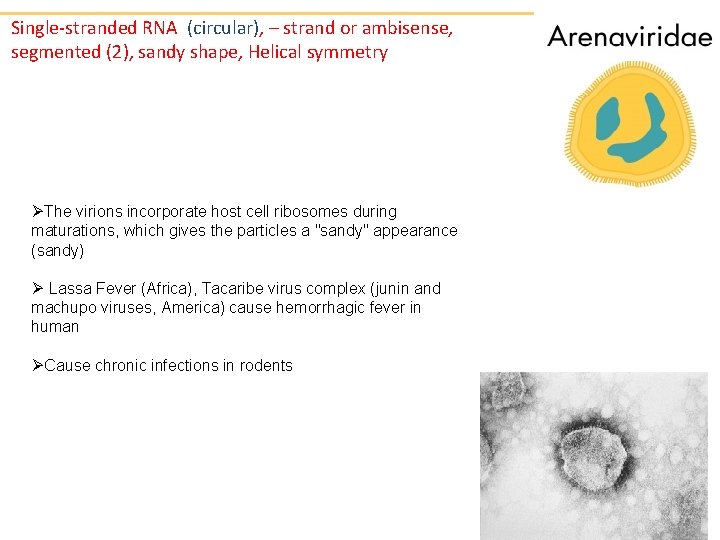 Single-stranded RNA (circular), – strand or ambisense, segmented (2), sandy shape, Helical symmetry

Arenaviridae

➢The virions incorporate host cell ribosomes during maturations, which gives the particles a "sandy" appearance (sandy)

➢ Lassa Fever (Africa), Tacaribe virus complex (junin and machupo viruses, America) cause hemorrhagic fever in human

➢Cause chronic infections in rodents